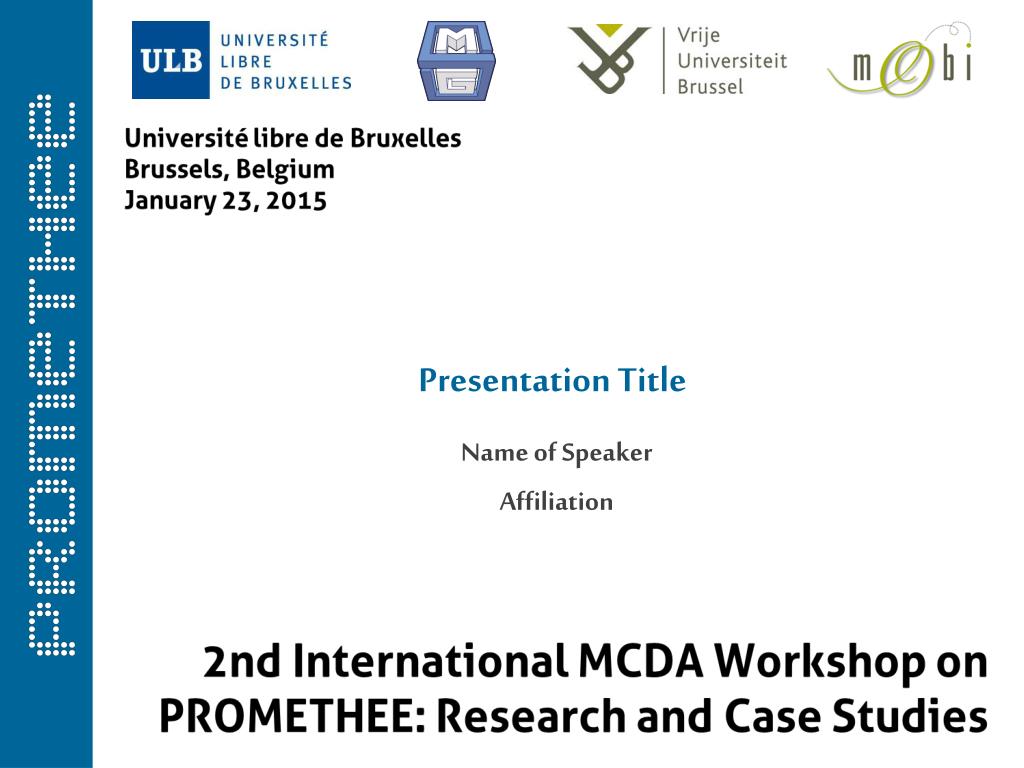 PROMETHEE

ULB UNIVERSITÉ LIBRE DE BRUXELLES

Vrije Universiteit Brussel

mobi

Université libre de Bruxelles
Brussels, Belgium
January 23, 2015

Presentation Title

Name of Speaker

Affiliation

2nd International MCDA Workshop on PROMETHEE: Research and Case Studies